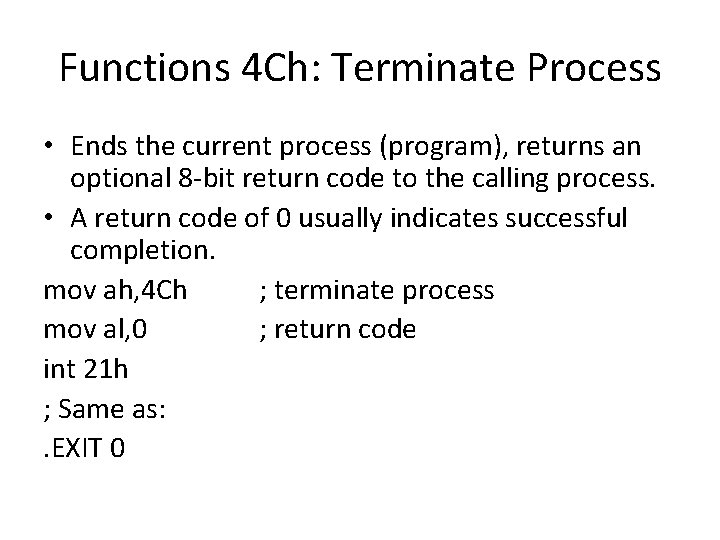 Functions 4Ch: Terminate Process

• Ends the current process (program), returns an optional 8-bit return code to the calling process.
• A return code of 0 usually indicates successful completion.

mov ah,4Ch ; terminate process
mov al,0 ; return code
int 21h
; Same as:
.EXIT 0